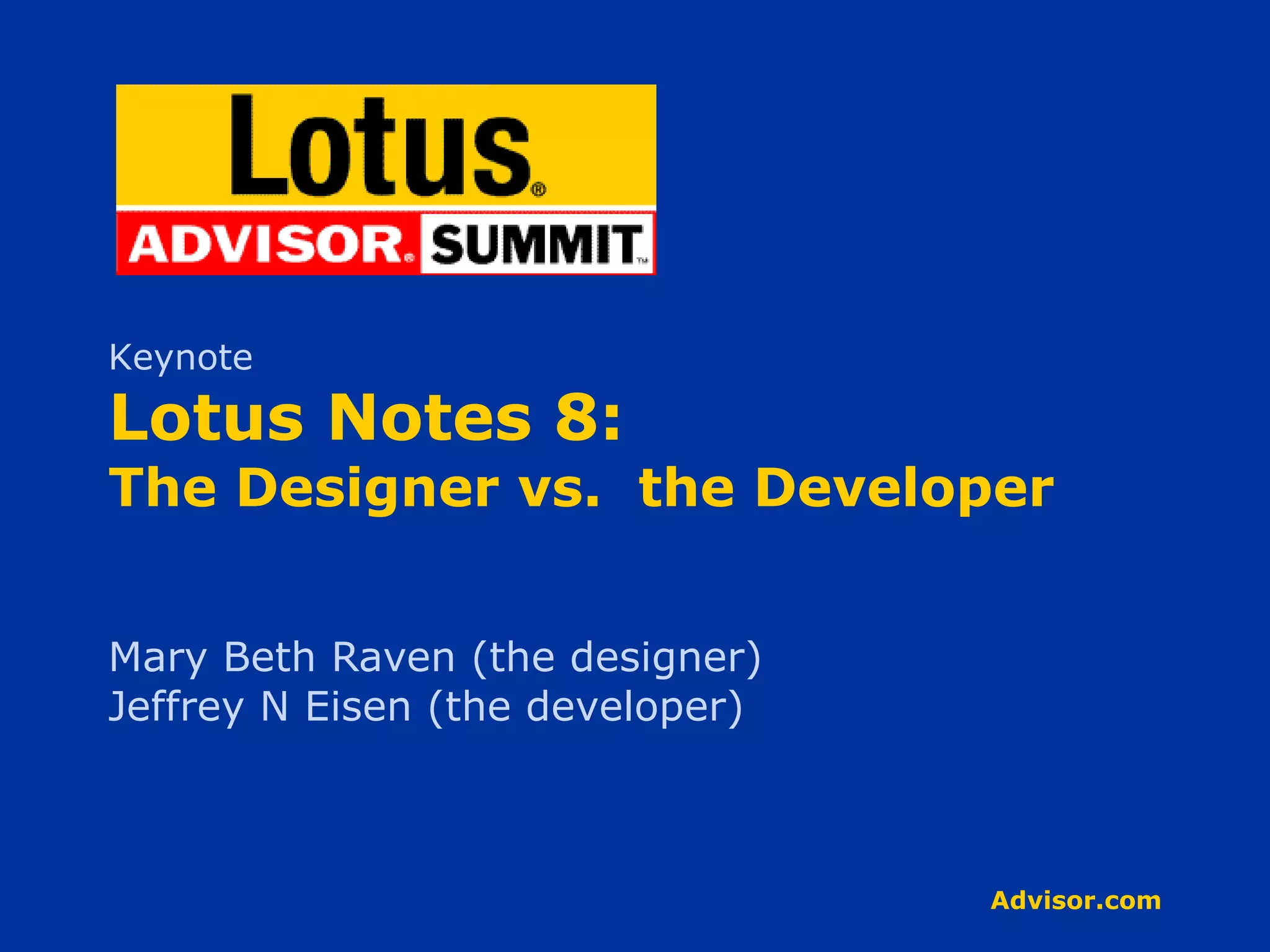 Lotus®
ADVISOR® SUMMIT™

Keynote
Lotus Notes 8:
The Designer vs. the Developer

Mary Beth Raven (the designer)
Jeffrey N Eisen (the developer)

Advisor.com